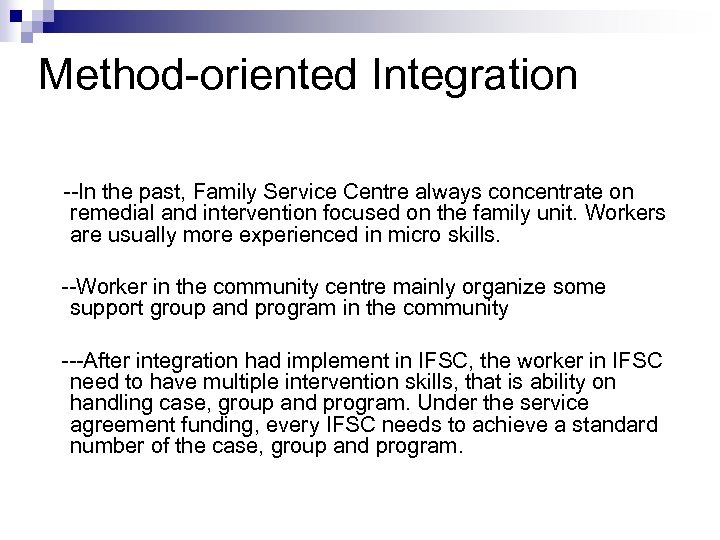 Method-oriented Integration

--In the past, Family Service Centre always concentrate on remedial and intervention focused on the family unit. Workers are usually more experienced in micro skills.

--Worker in the community centre mainly organize some support group and program in the community

---After integration had implement in IFSC, the worker in IFSC need to have multiple intervention skills, that is ability on handling case, group and program. Under the service agreement funding, every IFSC needs to achieve a standard number of the case, group and program.